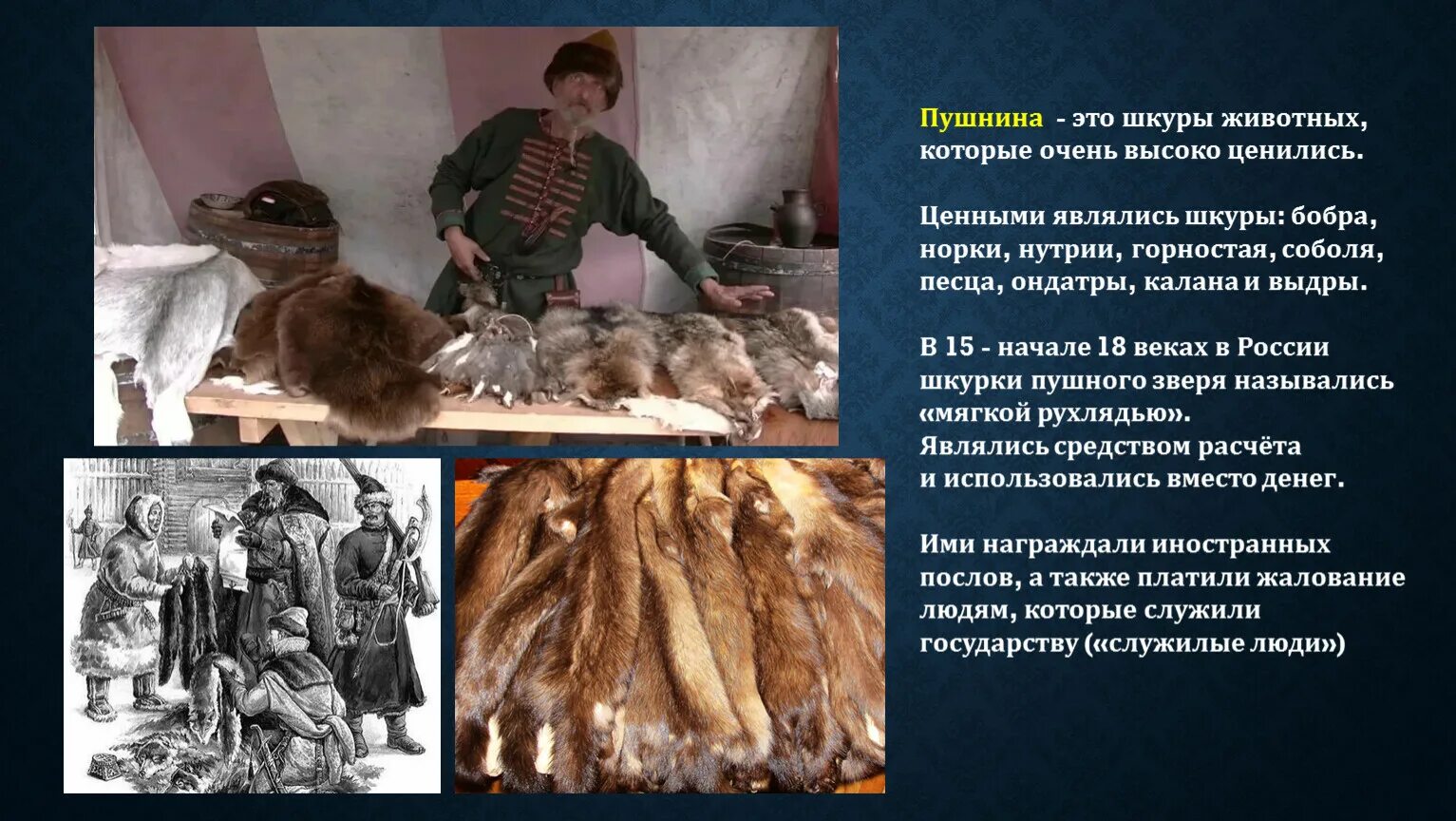 Пушнина - это шкуры животных, которые очень высоко ценились.

Ценными являлись шкуры: бобра, норки, нутрии, горностая, соболя, песца, ондатры, калана и выдры.

В 15 - начале 18 веках в России шкурки пушного зверя назывались «мягкой рухлядью».
Являлись средством расчёта и использовались вместо денег.

Ими награждали иностранных послов, а также платили жалование людям, которые служили государству («служилые люди»)